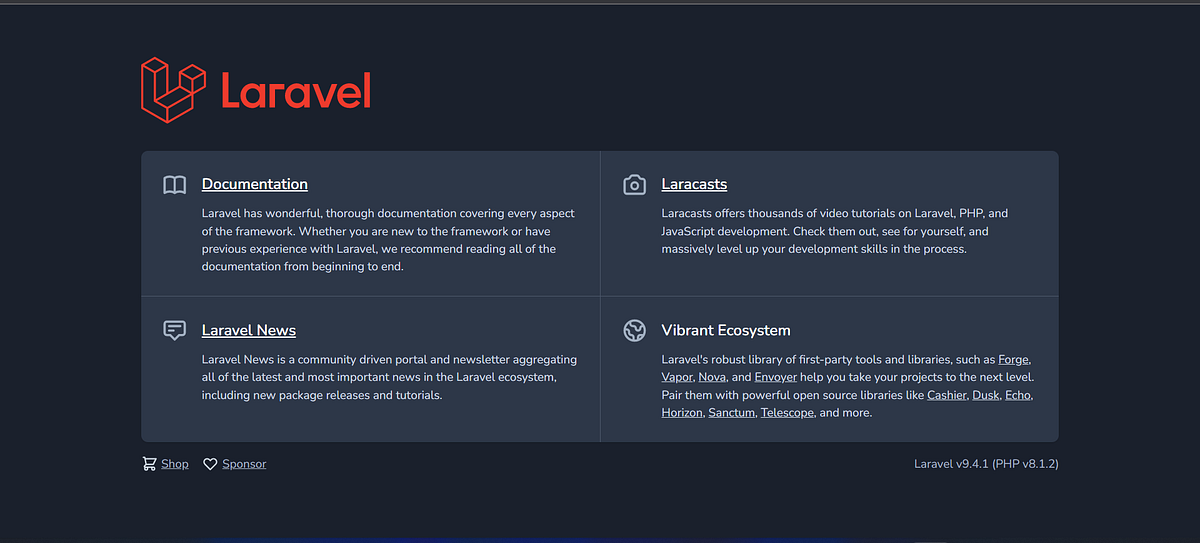 Laravel

Documentation

Laravel has wonderful, thorough documentation covering every aspect of the framework. Whether you are new to the framework or have previous experience with Laravel, we recommend reading all of the documentation from beginning to end.

Laracasts

Laracasts offers thousands of video tutorials on Laravel, PHP, and JavaScript development. Check them out, see for yourself, and massively level up your development skills in the process.

Laravel News

Laravel News is a community driven portal and newsletter aggregating all of the latest and most important news in the Laravel ecosystem, including new package releases and tutorials.

Vibrant Ecosystem

Laravel's robust library of first-party tools and libraries, such as Forge, Vapor, Nova, and Envoyer help you take your projects to the next level. Pair them with powerful open source libraries like Cashier, Dusk, Echo, Horizon, Sanctum, Telescope, and more.

Shop Sponsor

Laravel v9.4.1 (PHP v8.1.2)